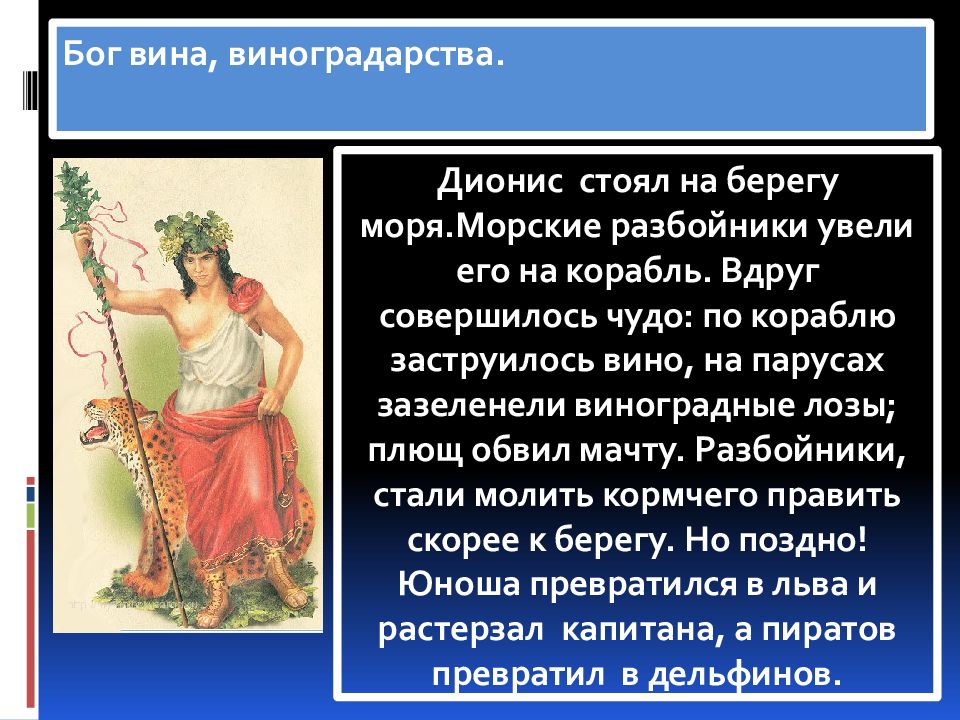 Бог вина, виноградарства.

Дионис стоял на берегу моря.Морские разбойники увели его на корабль. Вдруг совершилось чудо: по кораблю заструилось вино, на парусах зазеленели виноградные лозы; плющ обвил мачту. Разбойники, стали молить кормчего править скорее к берегу. Но поздно! Юноша превратился в льва и растерзал капитана, а пиратов превратил в дельфинов.